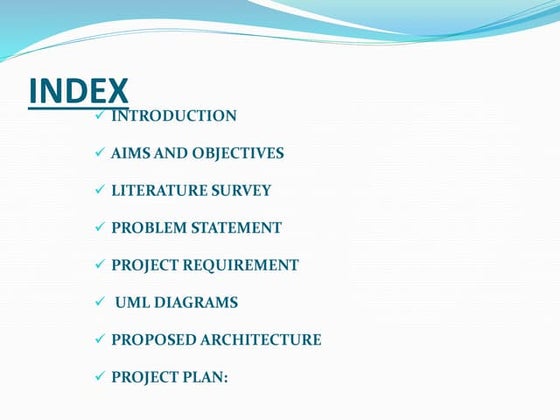 INDEX

✓ INTRODUCTION

✓ AIMS AND OBJECTIVES

✓ LITERATURE SURVEY

✓ PROBLEM STATEMENT

✓ PROJECT REQUIREMENT

✓ UML DIAGRAMS

✓ PROPOSED ARCHITECTURE

✓ PROJECT PLAN: